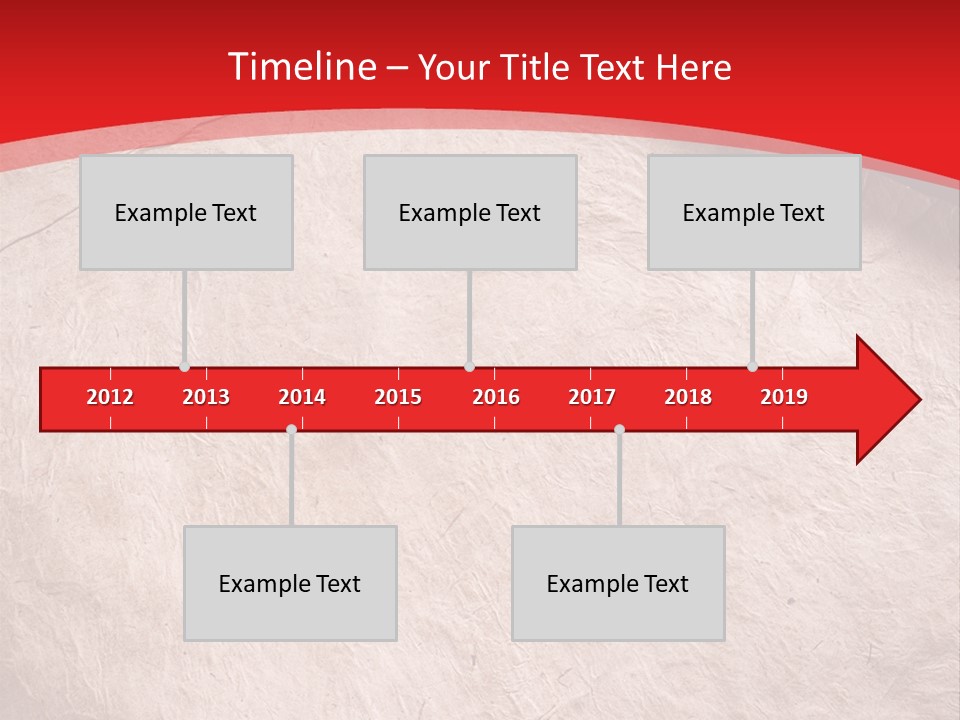 Timeline – Your Title Text Here

Example Text

Example Text

Example Text

2012 2013 2014 2015 2016 2017 2018 2019

Example Text

Example Text